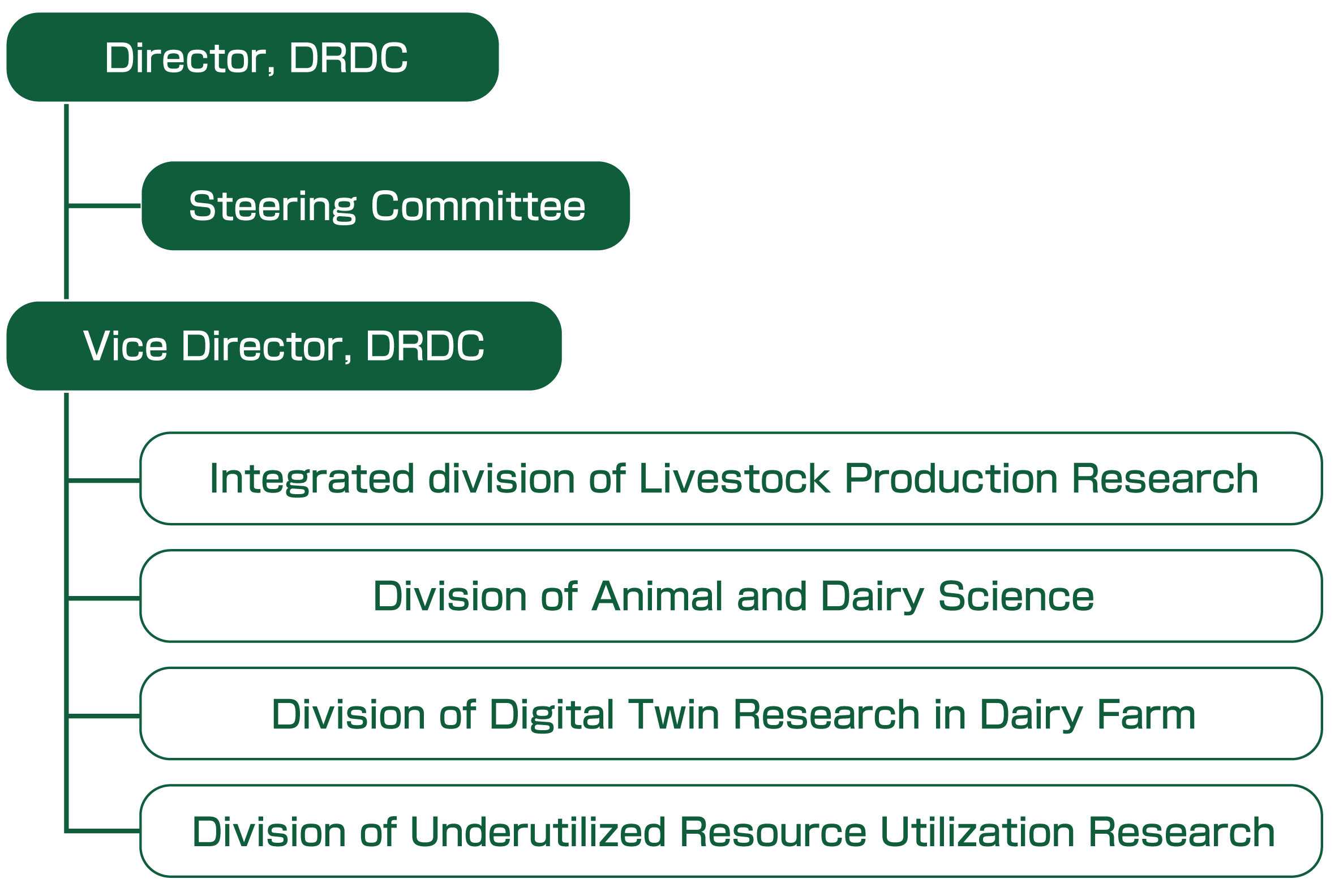 Director, DRDC

Steering Committee

Vice Director, DRDC

Integrated division of Livestock Production Research

Division of Animal and Dairy Science

Division of Digital Twin Research in Dairy Farm

Division of Underutilized Resource Utilization Research